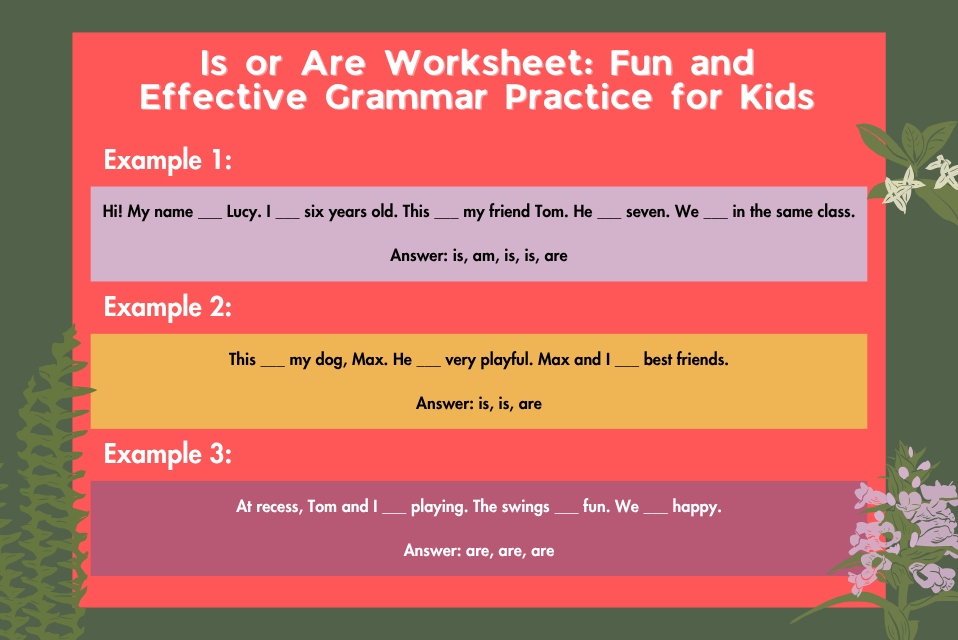 Is or Are Worksheet: Fun and Effective Grammar Practice for Kids

Example 1:

Hi! My name ___ Lucy. I ___ six years old. This ___ my friend Tom. He ___ seven. We ___ in the same class.

Answer: is, am, is, is, are

Example 2:

This ___ my dog, Max. He ___ very playful. Max and I ___ best friends.

Answer: is, is, are

Example 3:

At recess, Tom and I ___ playing. The swings ___ fun. We ___ happy.

Answer: are, are, are